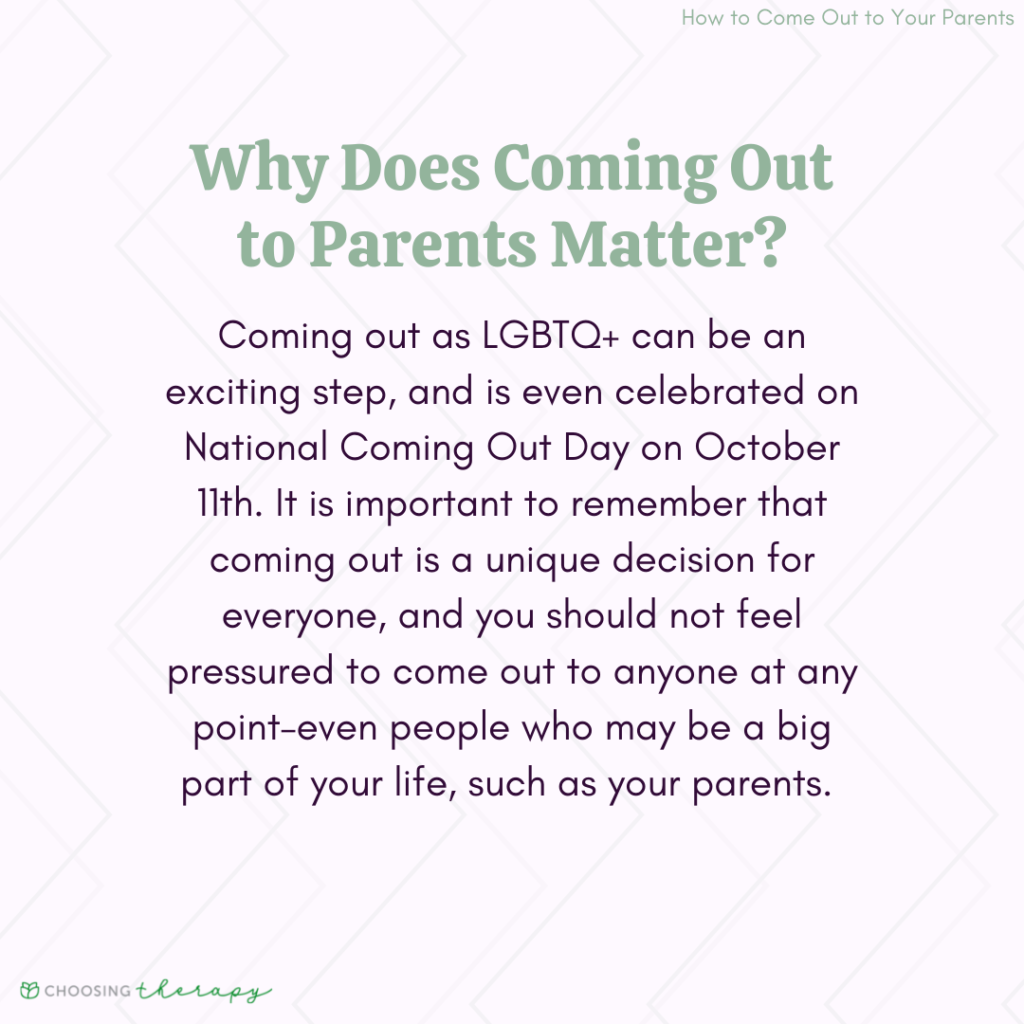 How to Come Out to Your Parents

Why Does Coming Out to Parents Matter?

Coming out as LGBTQ+ can be an exciting step, and is even celebrated on National Coming Out Day on October 11th. It is important to remember that coming out is a unique decision for everyone, and you should not feel pressured to come out to anyone at any point–even people who may be a big part of your life, such as your parents.

CHOOSING therapy